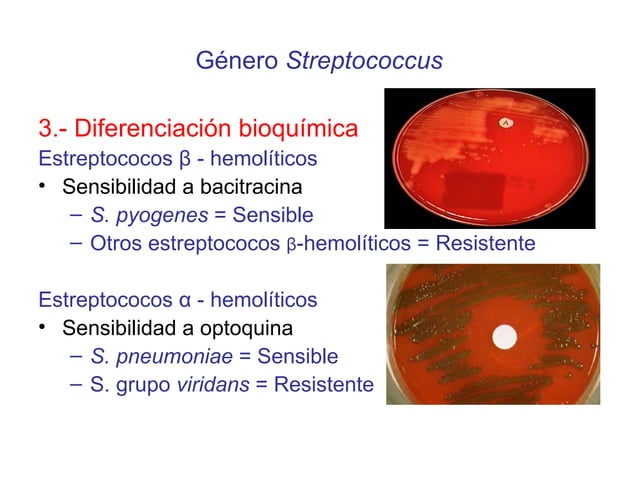 Género Streptococcus

3.- Diferenciación bioquímica

Estreptococos β - hemolíticos
• Sensibilidad a bacitracina
– S. pyogenes = Sensible
– Otros estreptococos β-hemolíticos = Resistente

A

Estreptococos α - hemolíticos
• Sensibilidad a optoquina
– S. pneumoniae = Sensible
– S. grupo viridans = Resistente